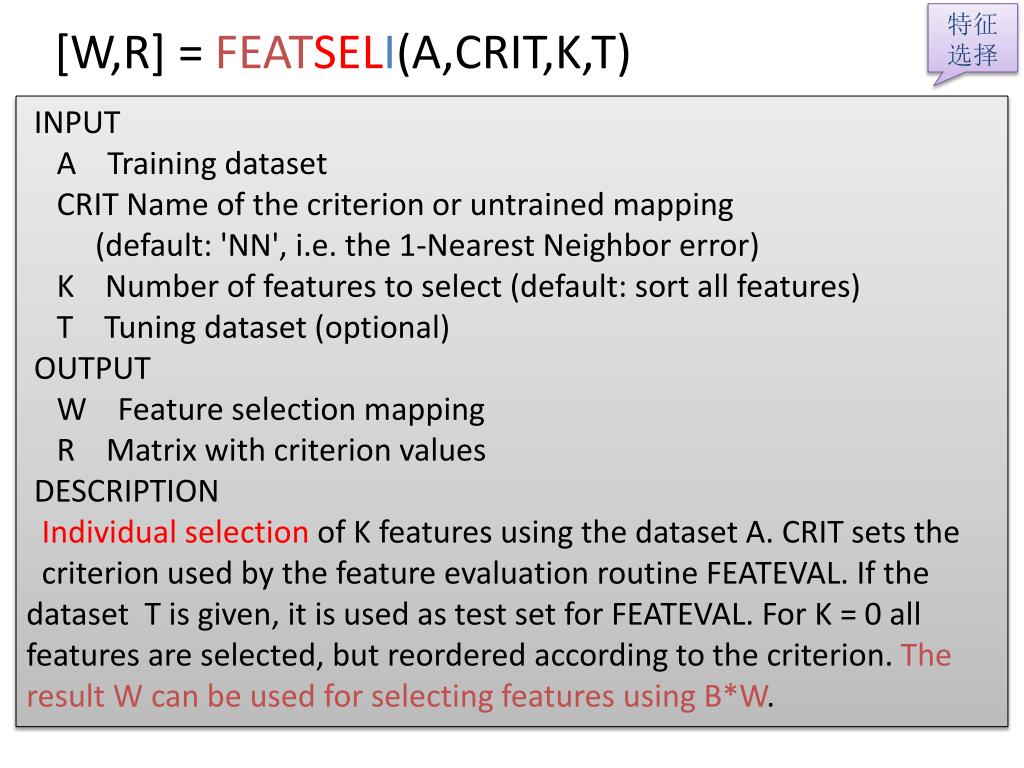 [W,R] = FEATSELI(A,CRIT,K,T)

特征选择

INPUT
A Training dataset
CRIT Name of the criterion or untrained mapping (default: 'NN', i.e. the 1-Nearest Neighbor error)
K Number of features to select (default: sort all features)
T Tuning dataset (optional)
OUTPUT
W Feature selection mapping
R Matrix with criterion values
DESCRIPTION
Individual selection of K features using the dataset A. CRIT sets the criterion used by the feature evaluation routine FEATEVAL. If the dataset T is given, it is used as test set for FEATEVAL. For K = 0 all features are selected, but reordered according to the criterion. The result W can be used for selecting features using B*W.